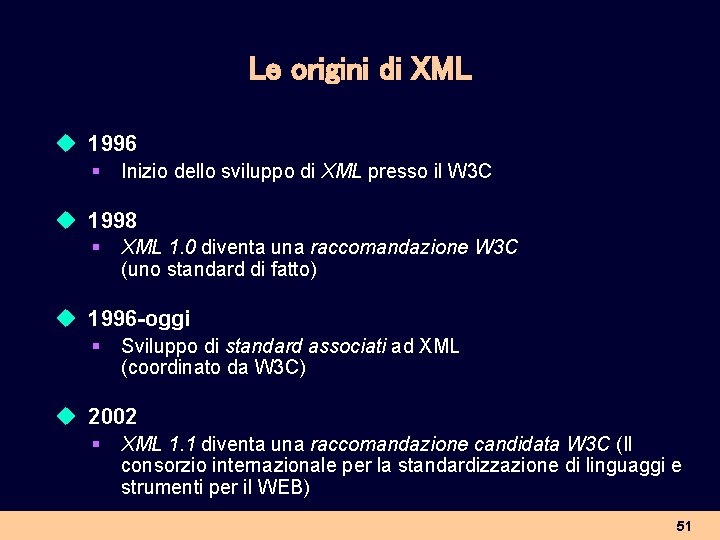 Le origini di XML

1996
Inizio dello sviluppo di XML presso il W3C

1998
XML 1.0 diventa una raccomandazione W3C (uno standard di fatto)

1996-oggi
Sviluppo di standard associati ad XML (coordinato da W3C)

2002
XML 1.1 diventa una raccomandazione candidata W3C (Il consorzio internazionale per la standardizzazione di linguaggi e strumenti per il WEB)

51